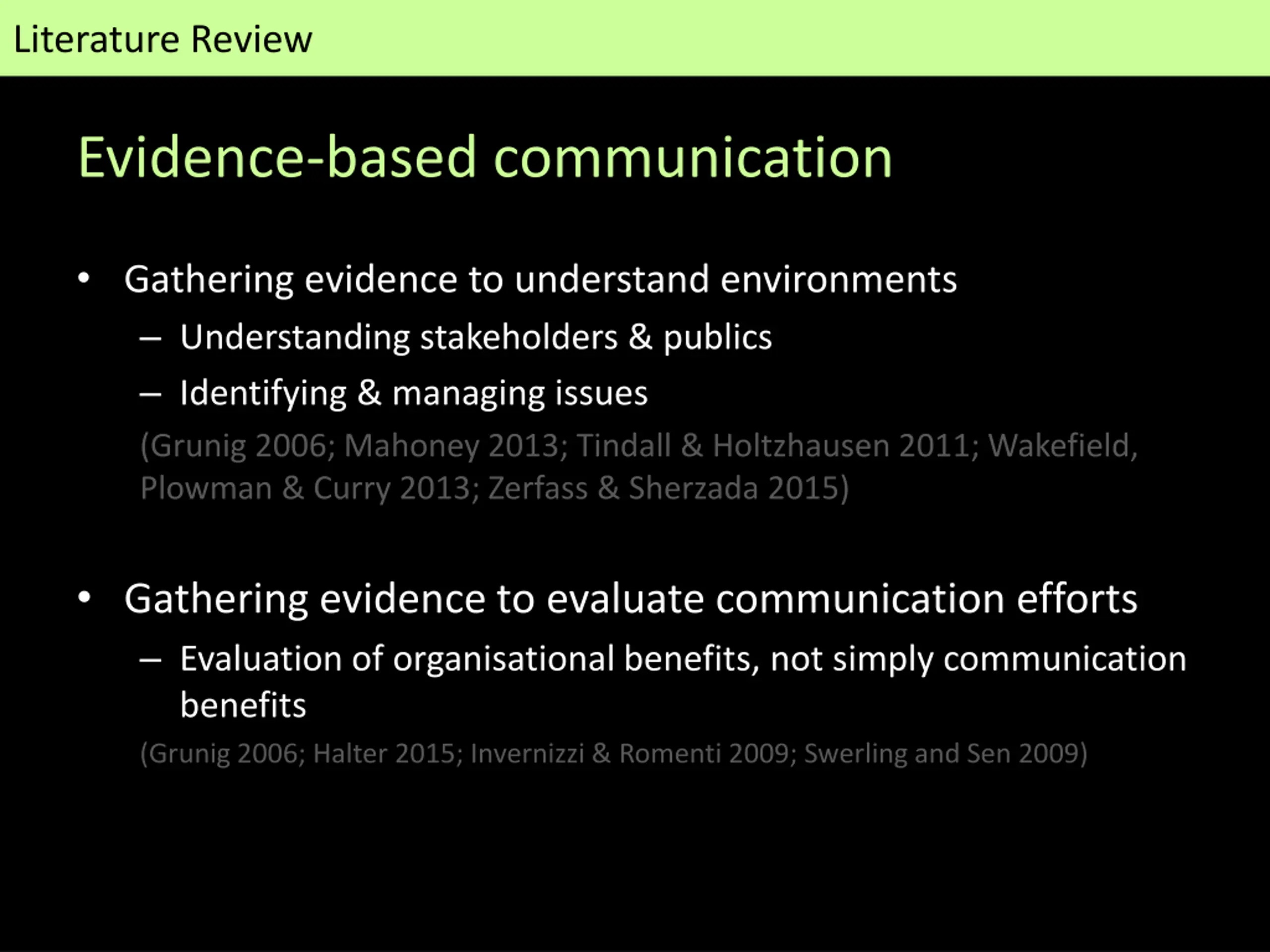 Literature Review

Evidence-based communication

• Gathering evidence to understand environments
 – Understanding stakeholders & publics
 – Identifying & managing issues
 (Grunig 2006; Mahoney 2013; Tindall & Holtzhausen 2011; Wakefield, Plowman & Curry 2013; Zerfass & Sherzada 2015)

• Gathering evidence to evaluate communication efforts
 – Evaluation of organisational benefits, not simply communication benefits
 (Grunig 2006; Halter 2015; Invernizzi & Romenti 2009; Swerling and Sen 2009)